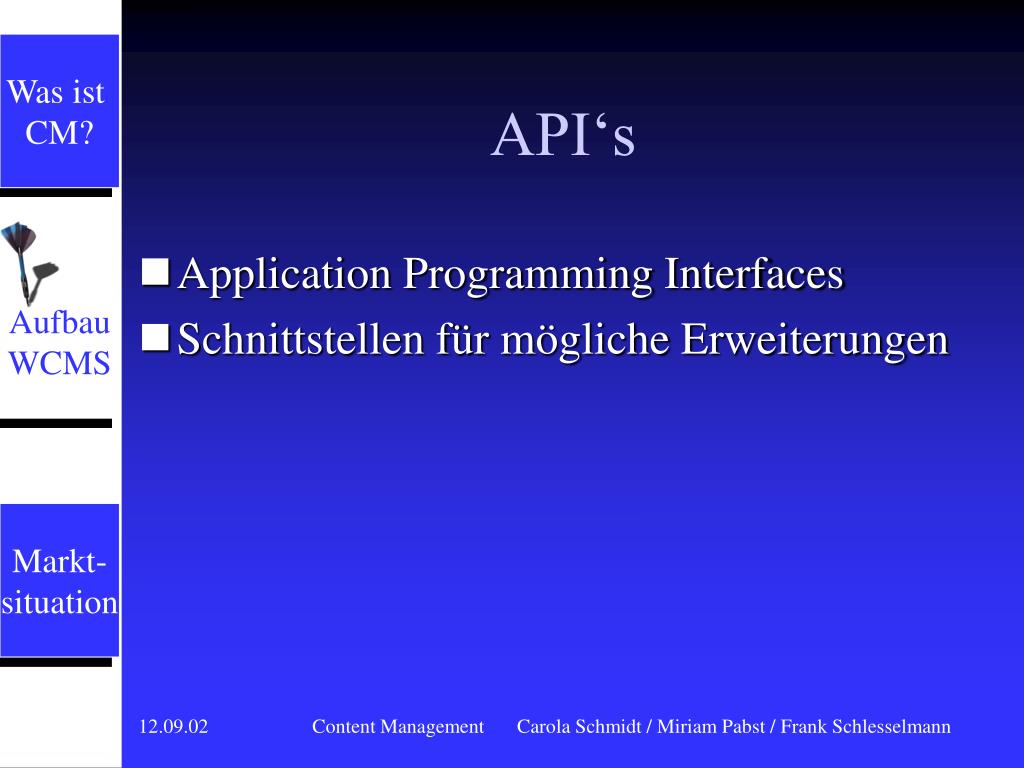 Was ist CM?

Aufbau WCMS

Markt-situation

API‘s

■ Application Programming Interfaces
■ Schnittstellen für mögliche Erweiterungen

12.09.02 Content Management Carola Schmidt / Miriam Pabst / Frank Schlesselmann